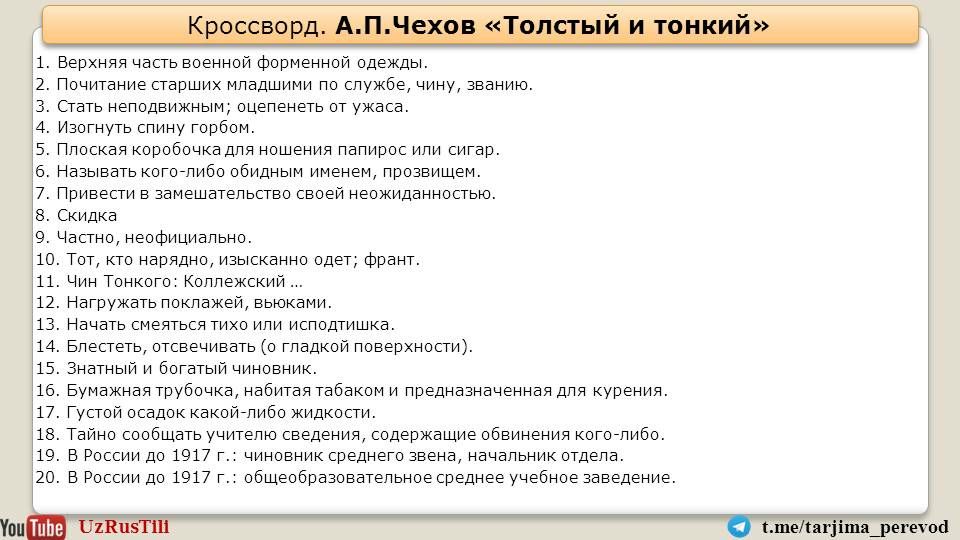 Кроссворд. А.П.Чехов «Толстый и тонкий»

1. Верхняя часть военной форменной одежды.
2. Почитание старших младшими по службе, чину, званию.
3. Стать неподвижным; оцепенеть от ужаса.
4. Изогнуть спину горбом.
5. Плоская коробочка для ношения папирос или сигар.
6. Называть кого-либо обидным именем, прозвищем.
7. Привести в замешательство своей неожиданностью.
8. Скидка
9. Частно, неофициально.
10. Тот, кто нарядно, изысканно одет; франт.
11. Чин Тонкого: Коллежский …
12. Нагружать поклажей, вьюками.
13. Начать смеяться тихо или исподтишка.
14. Блестеть, отсвечивать (о гладкой поверхности).
15. Знатный и богатый чиновник.
16. Бумажная трубочка, набитая табаком и предназначенная для курения.
17. Густой осадок какой-либо жидкости.
18. Тайно сообщать учителю сведения, содержащие обвинения кого-либо.
19. В России до 1917 г.: чиновник среднего звена, начальник отдела.
20. В России до 1917 г.: общеобразовательное среднее учебное заведение.

YouTube UzRusTili

t.me/tarjima_perevod